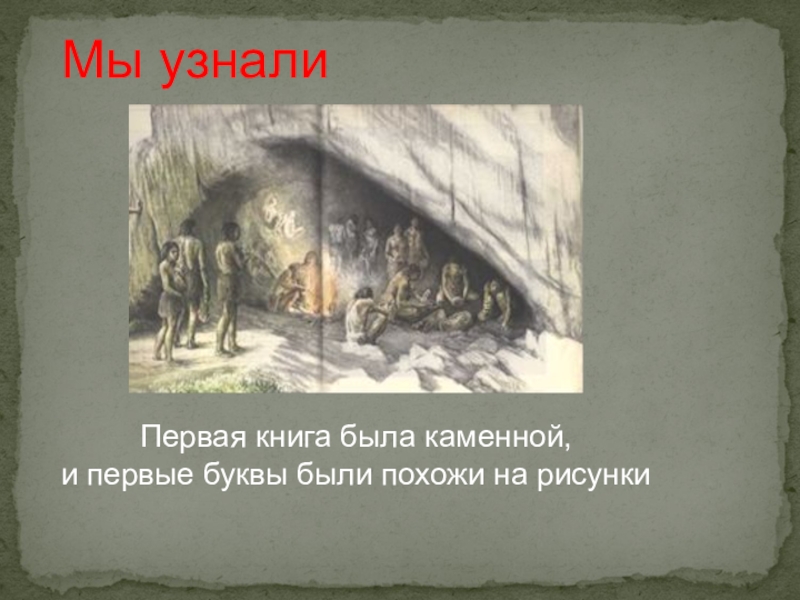 Мы узнали

Первая книга была каменной,
и первые буквы были похожи на рисунки